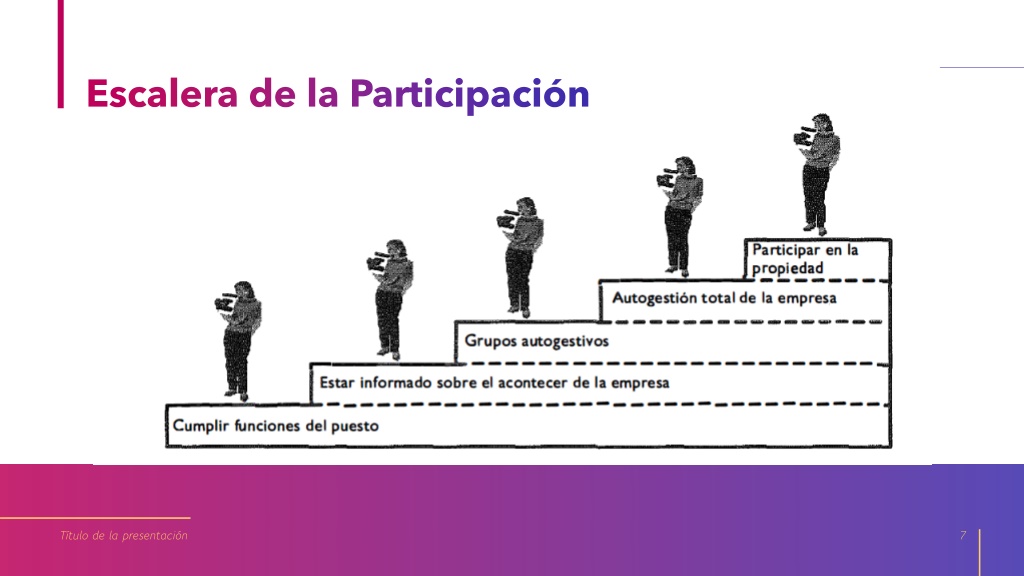 Escalera de la Participación

Participar en la propiedad

Autogestión total de la empresa

Grupos autogestivos

Estar informado sobre el acontecer de la empresa

Cumplir funciones del puesto

Título de la presentación

7